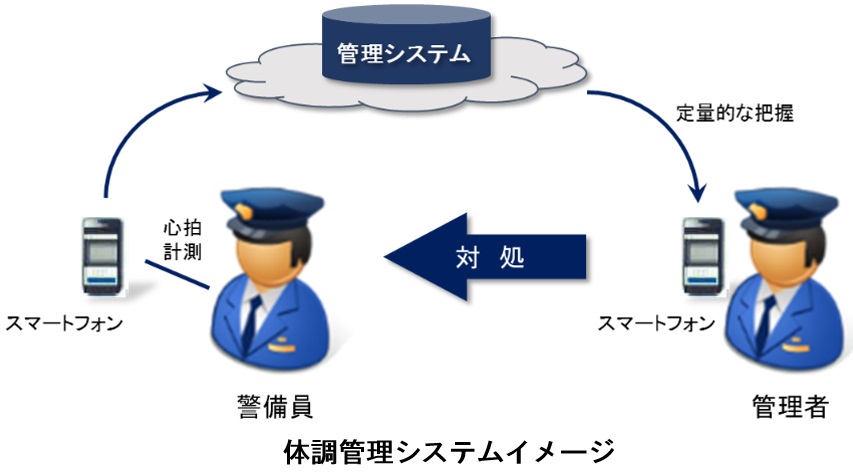 管理システム

定量的な把握

心拍
計測

対 処

スマートフォン

スマートフォン

警備員

管理者

体調管理システムイメージ